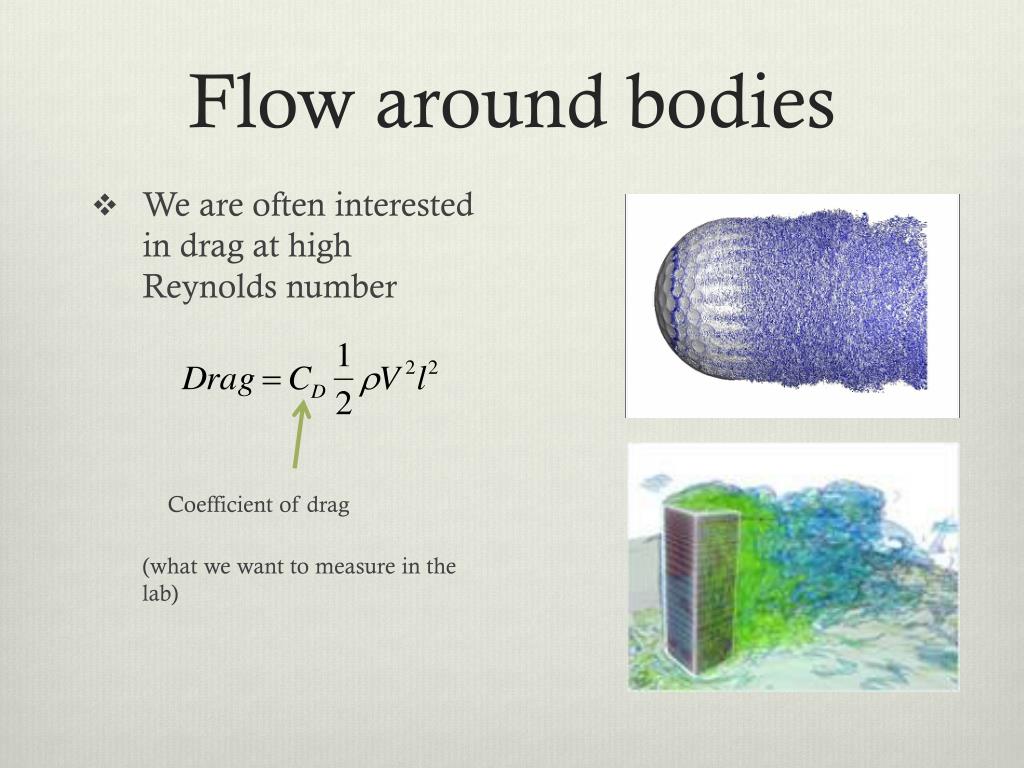 Flow around bodies

❖ We are often interested in drag at high Reynolds number

$Drag = C_D \frac{1}{2} \rho V^2 l^2$

Coefficient of drag

(what we want to measure in the lab)